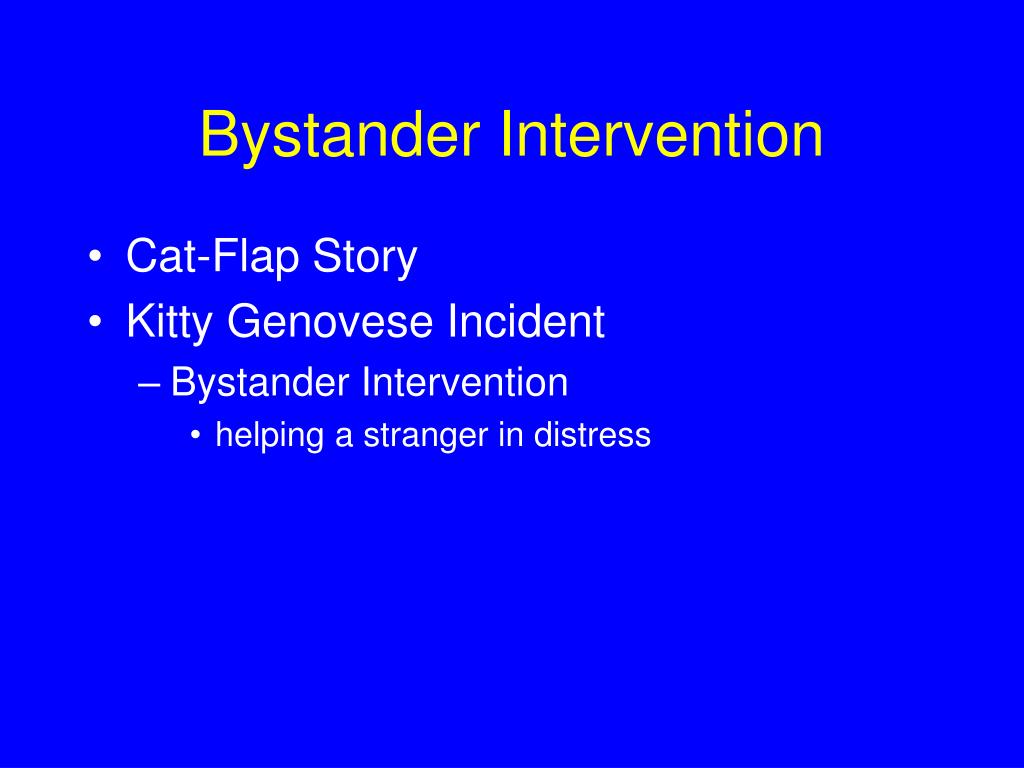 Bystander Intervention

• Cat-Flap Story
• Kitty Genovese Incident
– Bystander Intervention
• helping a stranger in distress